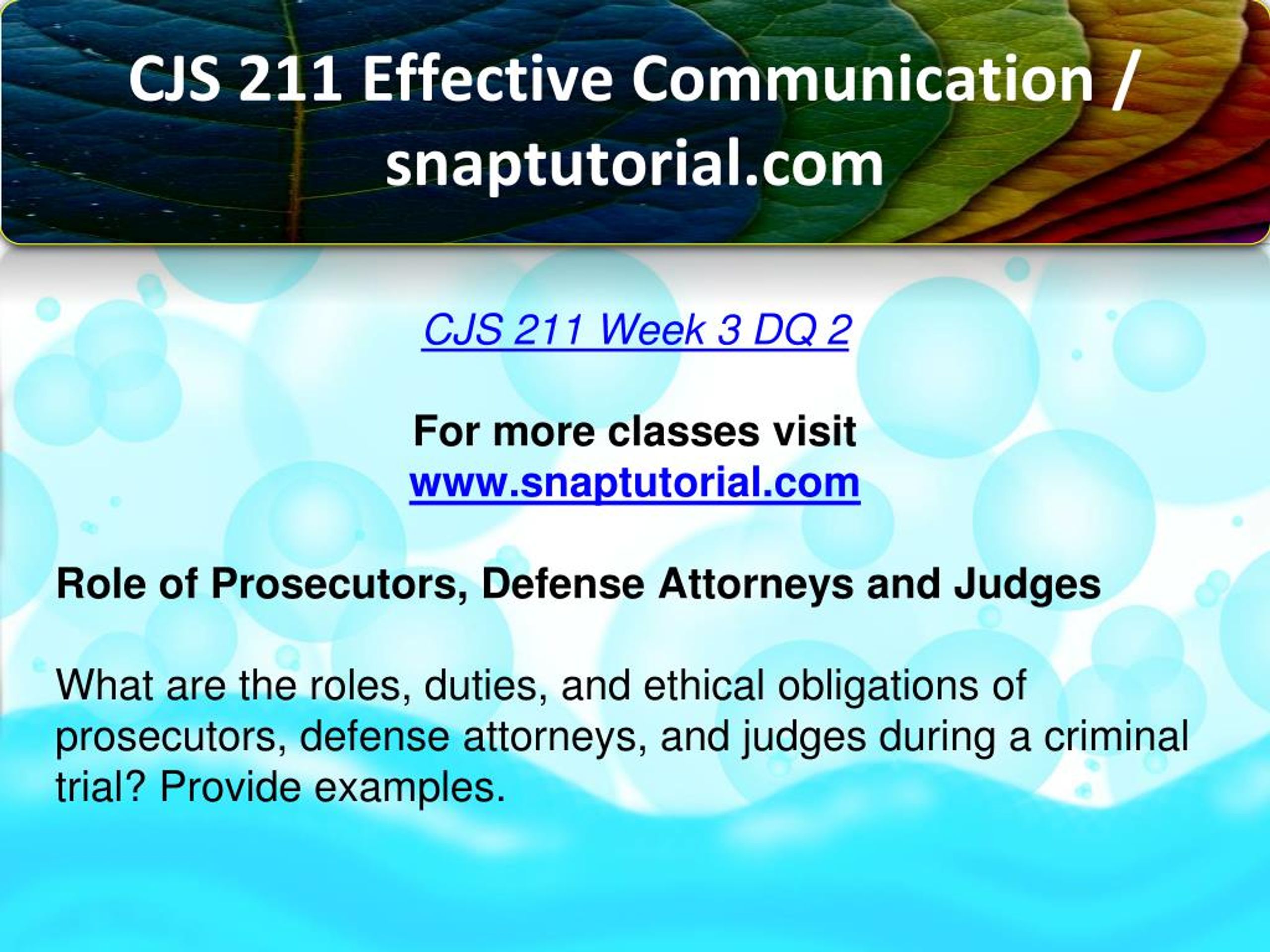 CJS 211 Effective Communication / snaptutorial.com

CJS 211 Week 3 DQ 2

For more classes visit
www.snaptutorial.com

Role of Prosecutors, Defense Attorneys and Judges

What are the roles, duties, and ethical obligations of prosecutors, defense attorneys, and judges during a criminal trial? Provide examples.